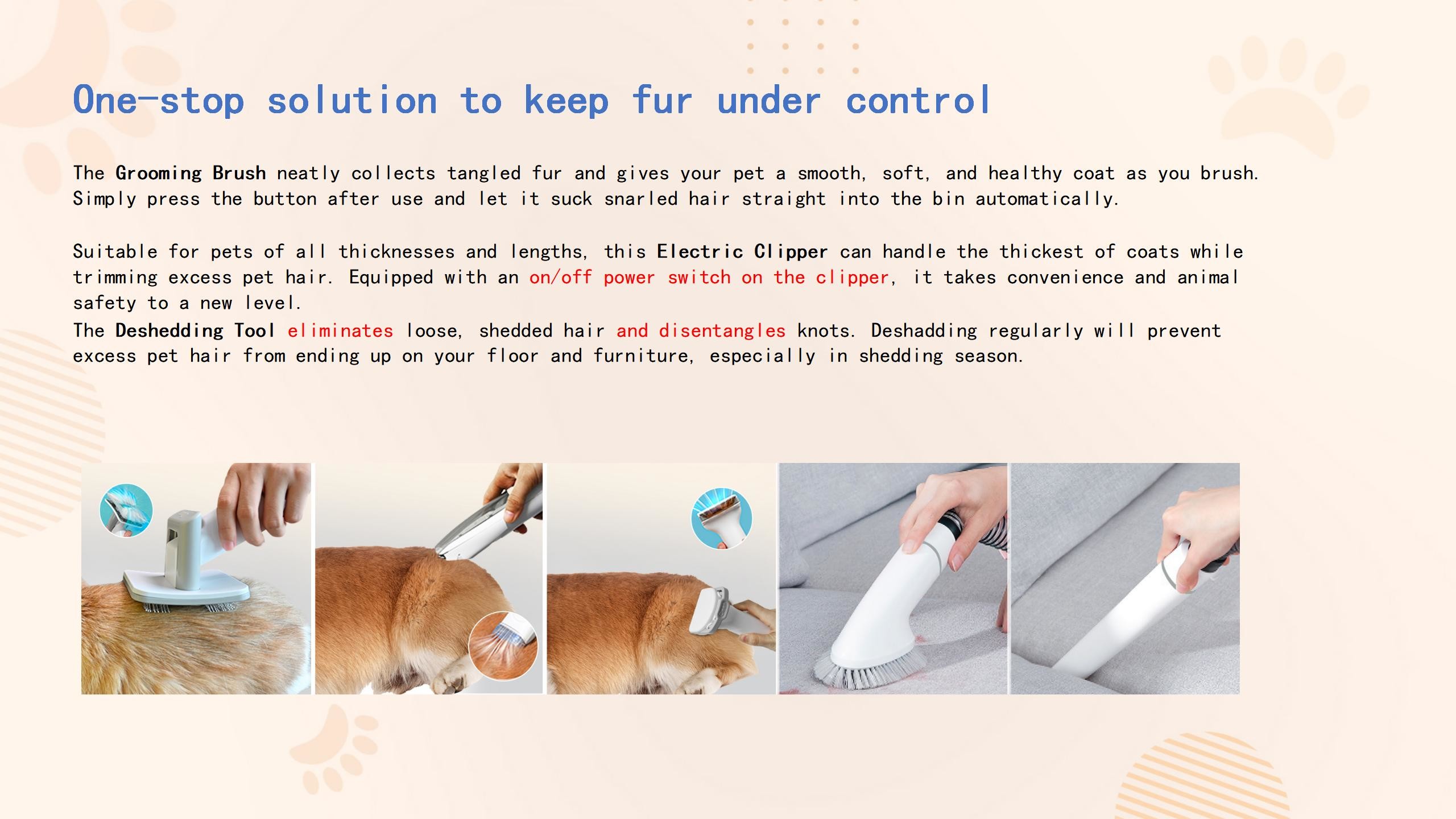 One-stop solution to keep fur under control

The Grooming Brush neatly collects tangled fur and gives your pet a smooth, soft, and healthy coat as you brush. Simply press the button after use and let it suck snarled hair straight into the bin automatically.

Suitable for pets of all thicknesses and lengths, this Electric Clipper can handle the thickest of coats while trimming excess pet hair. Equipped with an on/off power switch on the clipper, it takes convenience and animal safety to a new level.
The Deshedding Tool eliminates loose, shedded hair and disentangles knots. Deshadding regularly will prevent excess pet hair from ending up on your floor and furniture, especially in shedding season.